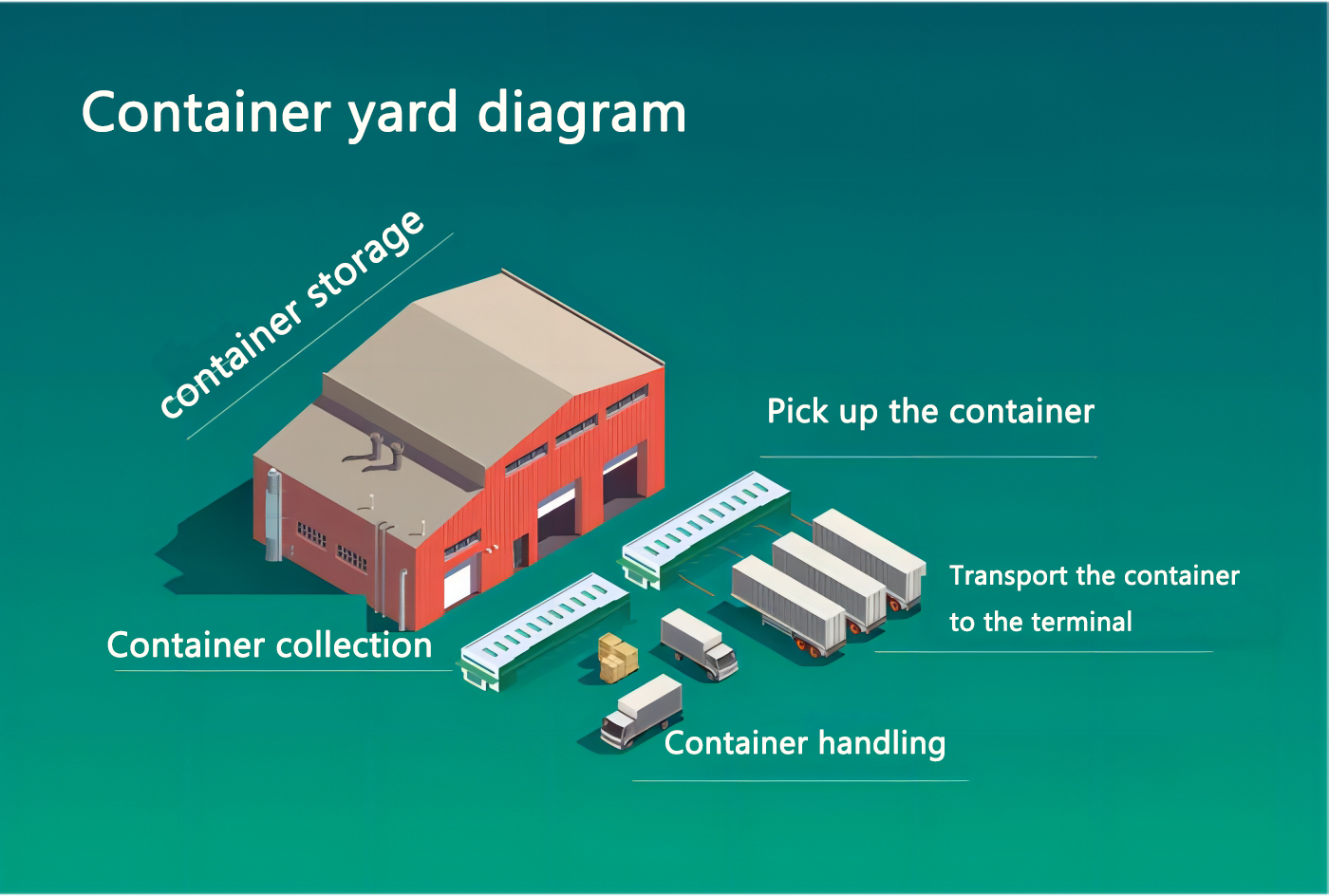 Container yard diagram

container storage

Pick up the container

Transport the container to the terminal

Container collection

Container handling